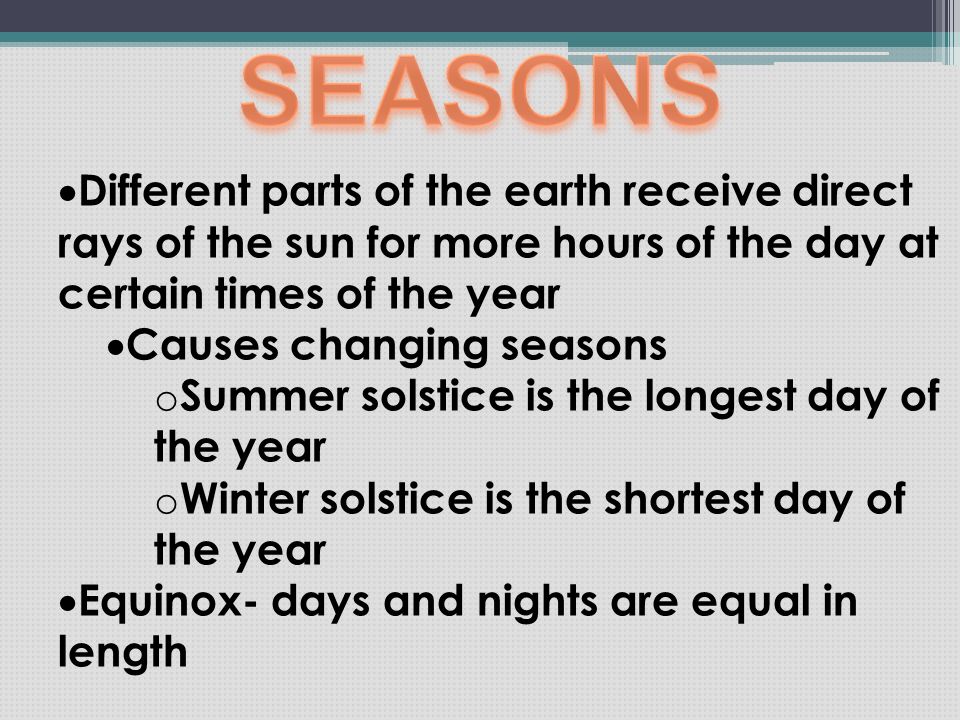 SEASONS

•Different parts of the earth receive direct rays of the sun for more hours of the day at certain times of the year

•Causes changing seasons

oSummer solstice is the longest day of the year

oWinter solstice is the shortest day of the year

•Equinox- days and nights are equal in length